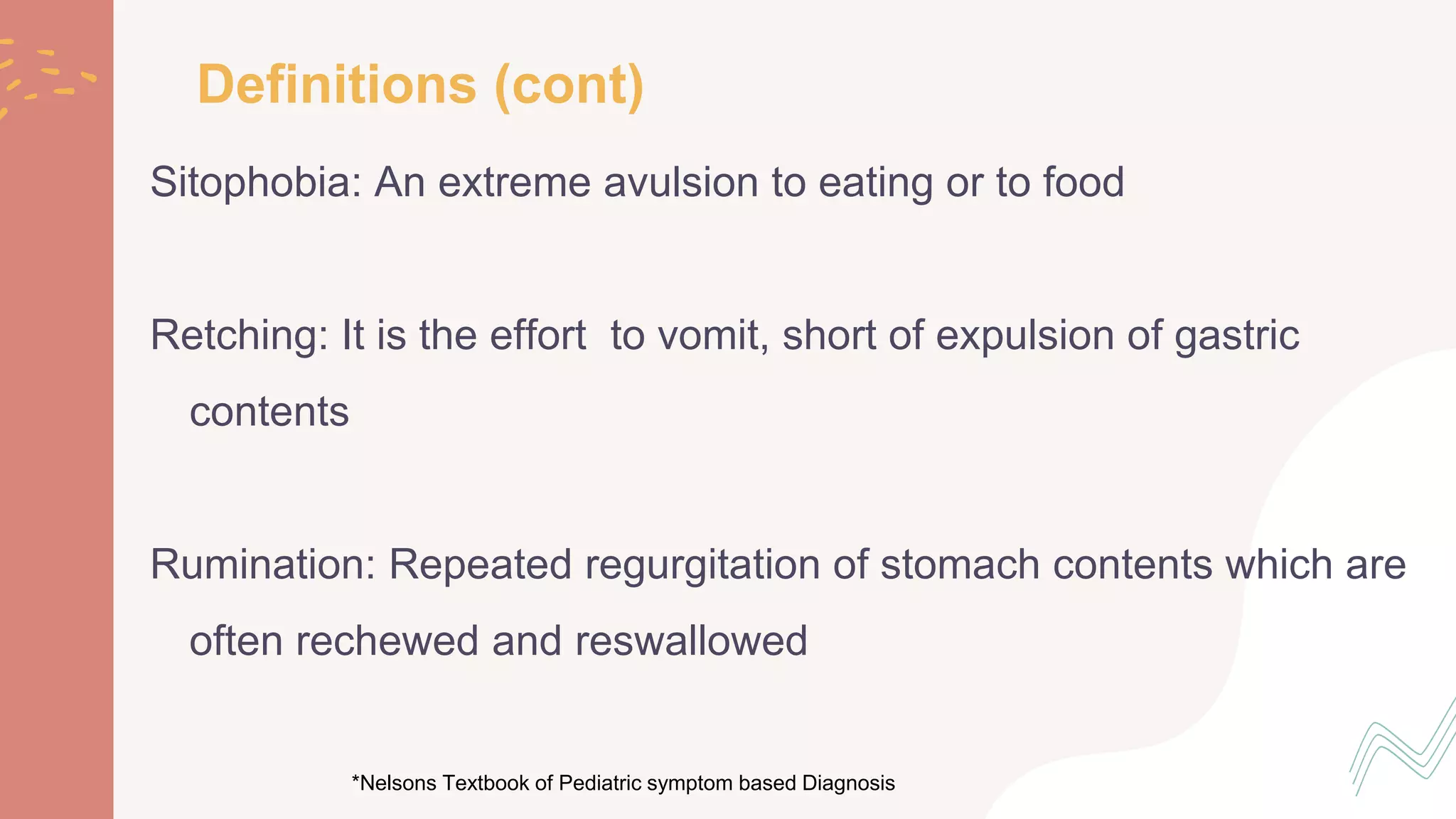 Definitions (cont)

Sitophobia: An extreme avulsion to eating or to food

Retching: It is the effort  to vomit, short of expulsion of gastric contents

Rumination: Repeated regurgitation of stomach contents which are often rechewed and reswallowed

*Nelsons Textbook of Pediatric symptom based Diagnosis